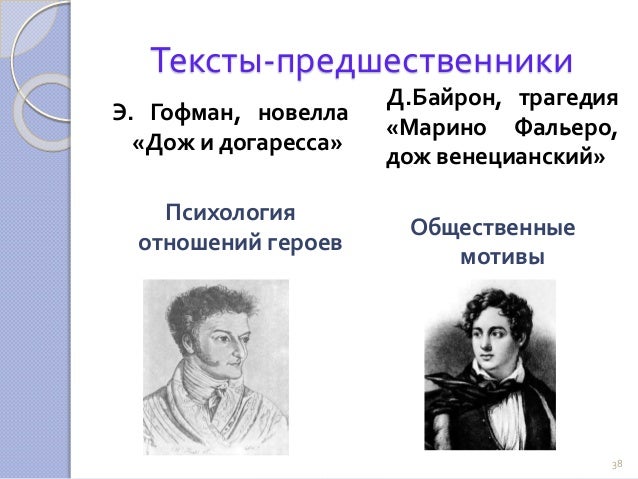 Тексты-предшественники

Э. Гофман, новелла «Дож и догаресса»

Психология отношений героев

Д.Байрон, трагедия «Марино Фальеро, дож венецианский»

Общественные мотивы

38